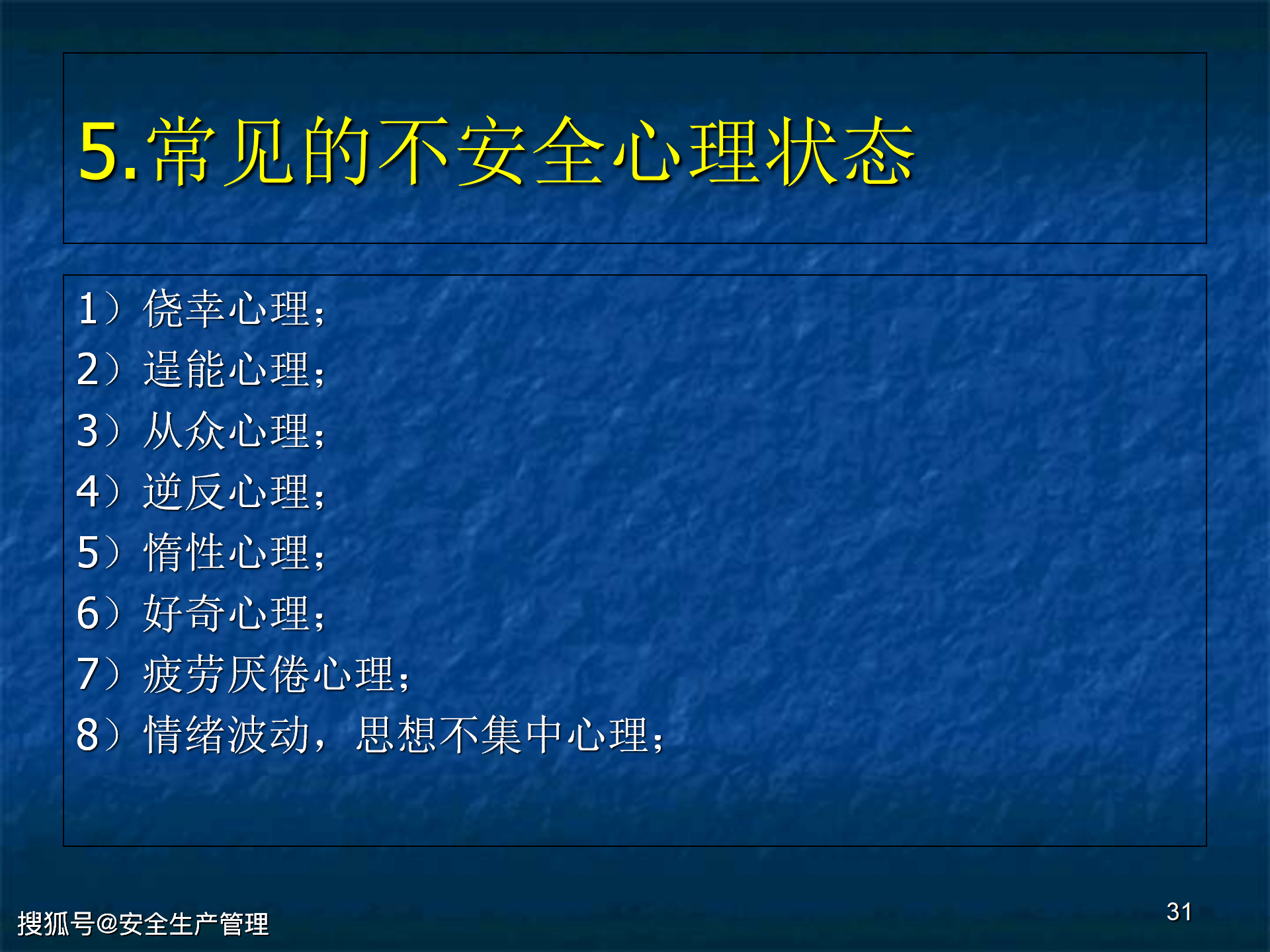 5.常见的不安全心理状态

1）侥幸心理；
2）逞能心理；
3）从众心理；
4）逆反心理；
5）惰性心理；
6）好奇心理；
7）疲劳厌倦心理；
8）情绪波动，思想不集中心理；

搜狐号@安全生产管理

31